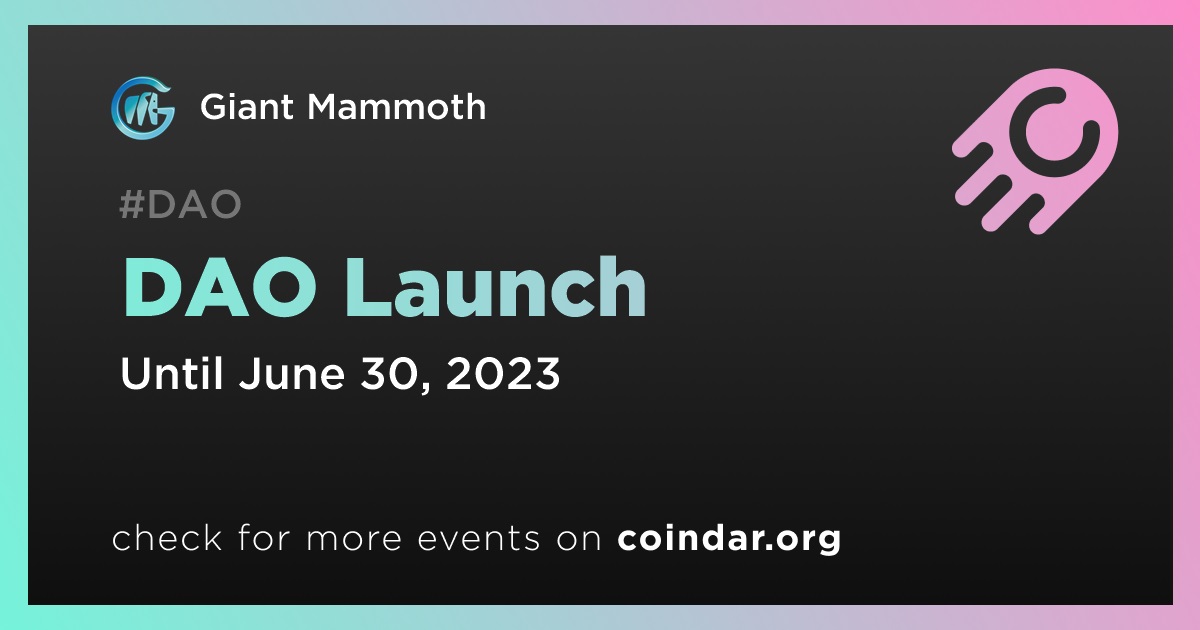 Giant Mammoth

#DAO

DAO Launch

Until June 30, 2023

check for more events on coindar.org